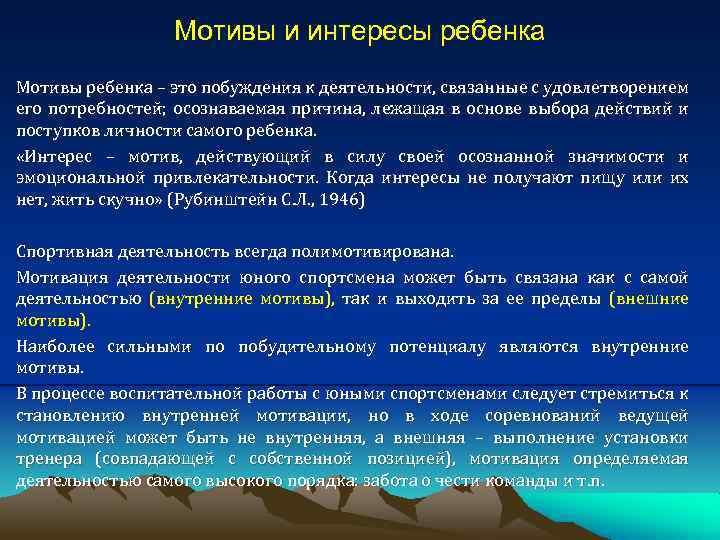 Мотивы и интересы ребенка

Мотивы ребенка – это побуждения к деятельности, связанные с удовлетворением его потребностей; осознаваемая причина, лежащая в основе выбора действий и поступков личности самого ребенка.

«Интерес – мотив, действующий в силу своей осознанной значимости и эмоциональной привлекательности. Когда интересы не получают пищу или их нет, жить скучно» (Рубинштейн С.Л., 1946)

Спортивная деятельность всегда полимотивирована.

Мотивация деятельности юного спортсмена может быть связана как с самой деятельностью (внутренние мотивы), так и выходить за ее пределы (внешние мотивы).

Наиболее сильными по побудительному потенциалу являются внутренние мотивы.

В процессе воспитательной работы с юными спортсменами следует стремиться к становлению внутренней мотивации, но в ходе соревнований ведущей мотивацией может быть не внутренняя, а внешняя – выполнение установки тренера (совпадающей с собственной позицией), мотивация определяемая деятельностью самого высокого порядка: забота о чести команды и т.п.